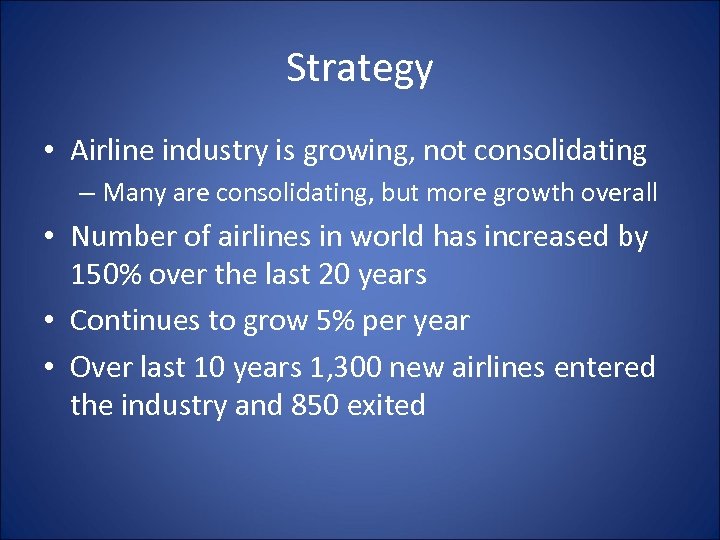 Strategy

• Airline industry is growing, not consolidating
– Many are consolidating, but more growth overall
• Number of airlines in world has increased by 150% over the last 20 years
• Continues to grow 5% per year
• Over last 10 years 1,300 new airlines entered the industry and 850 exited